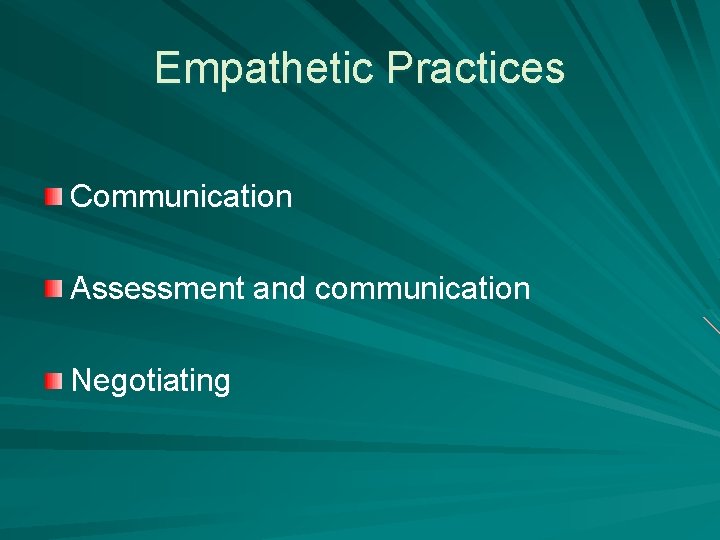 Empathetic Practices

Communication

Assessment and communication

Negotiating